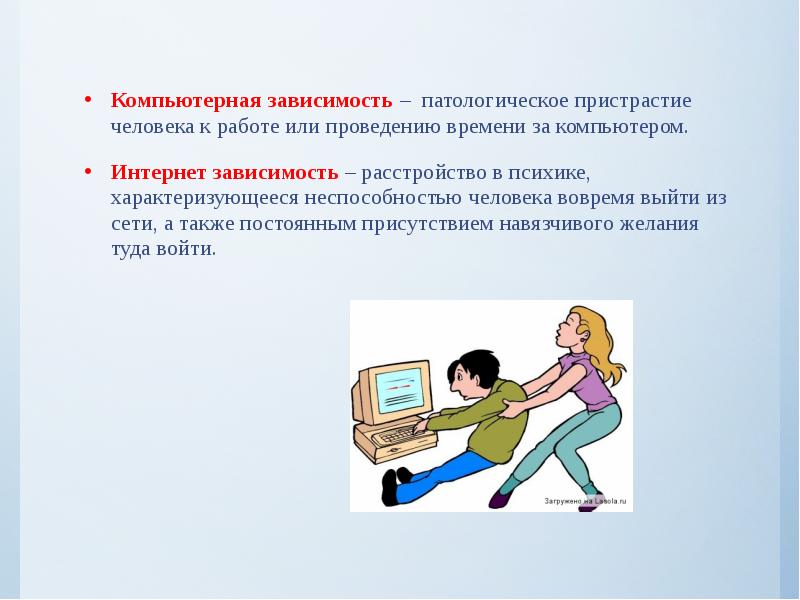 • Компьютерная зависимость – патологическое пристрастие человека к работе или проведению времени за компьютером.

• Интернет зависимость – расстройство в психике, характеризующееся неспособностью человека вовремя выйти из сети, а также постоянным присутствием навязчивого желания туда войти.

Загружено на Lasola.ru